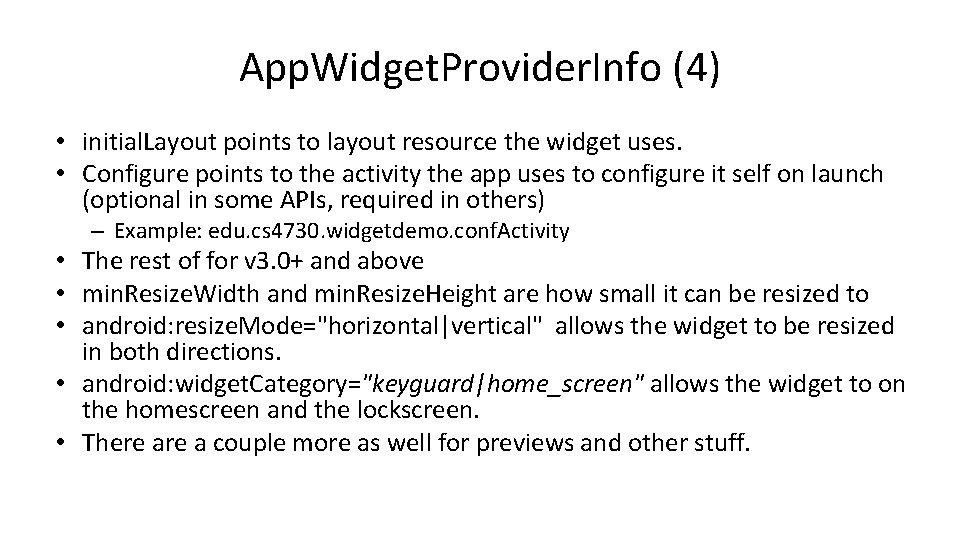 AppWidgetProviderInfo (4)

• initialLayout points to layout resource the widget uses.
• Configure points to the activity the app uses to configure it self on launch (optional in some APIs, required in others)
– Example: edu.cs4730.widgetdemo.confActivity
• The rest of for v3.0+ and above
• minResizeWidth and minResizeHeight are how small it can be resized to
• android:resizeMode="horizontal|vertical" allows the widget to be resized in both directions.
• android:widgetCategory="keyguard|home_screen" allows the widget to on the homescreen and the lockscreen.
• There are a couple more as well for previews and other stuff.